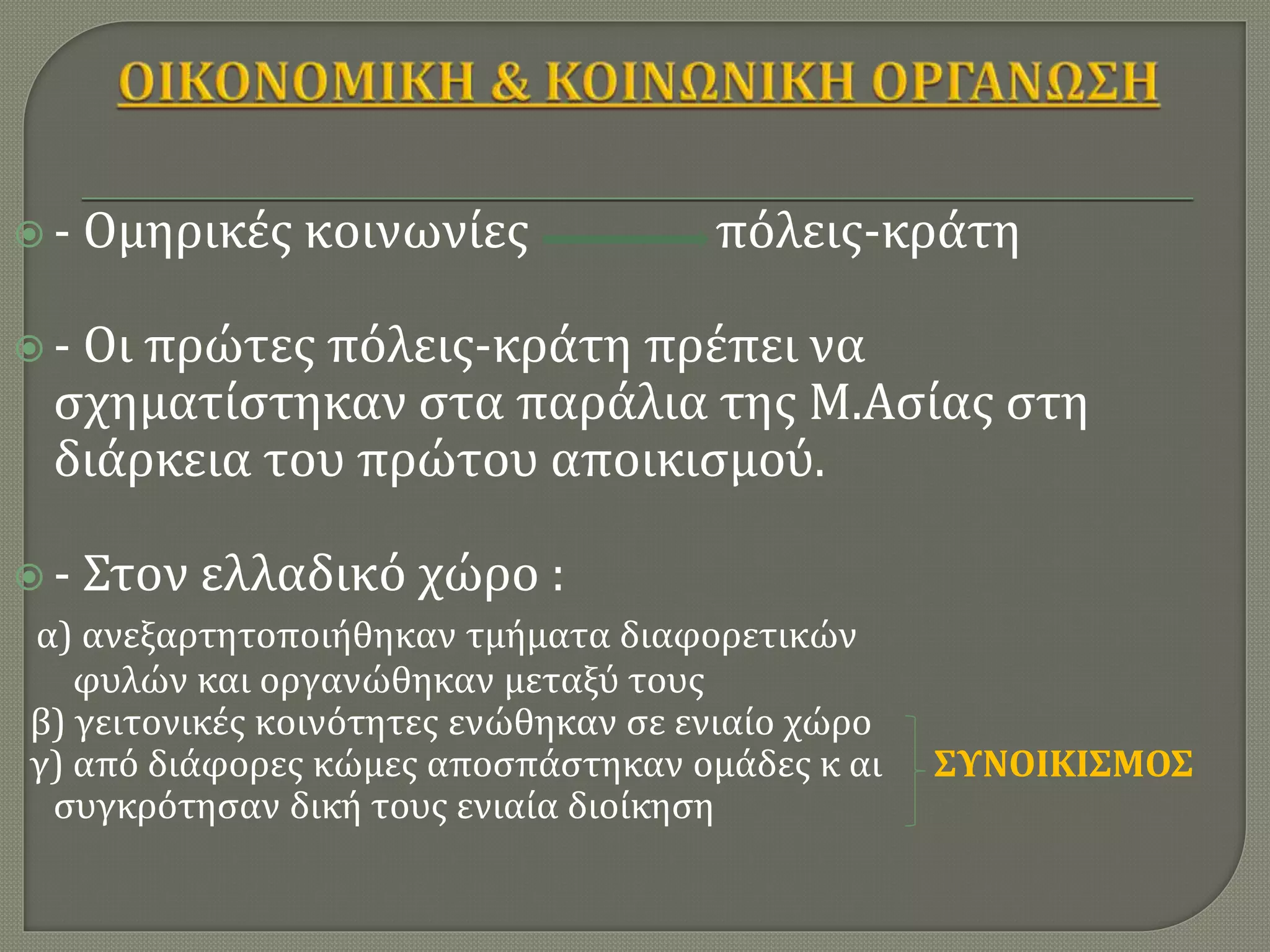 ΟΙΚΟΝΟΜΙΚΗ & ΚΟΙΝΩΝΙΚΗ ΟΡΓΑΝΩΣΗ

- Ομηρικές κοινωνίες πόλεις-κράτη

- Οι πρώτες πόλεις-κράτη πρέπει να σχηματίστηκαν στα παράλια της Μ.Ασίας στη διάρκεια του πρώτου αποικισμού.

- Στον ελλαδικό χώρο :

α) ανεξαρτητοποιήθηκαν τμήματα διαφορετικών φυλών και οργανώθηκαν μεταξύ τους
β) γειτονικές κοινότητες ενώθηκαν σε ενιαίο χώρο
γ) από διάφορες κώμες αποσπάστηκαν ομάδες κ αι συγκρότησαν δική τους ενιαία διοίκηση

ΣΥΝΟΙΚΙΣΜΟΣ